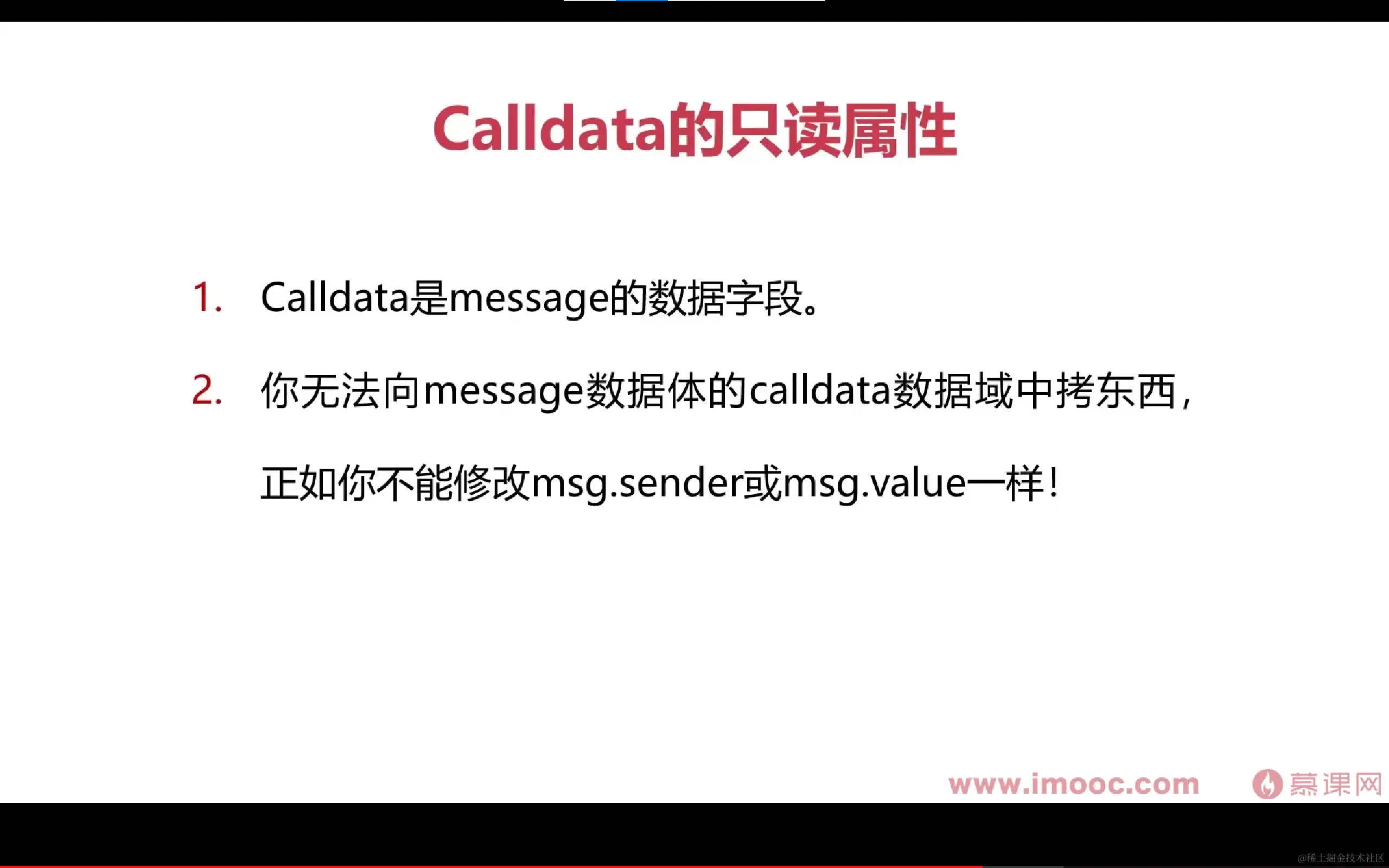 Calldata的只读属性

1. Calldata是message的数据字段。

2. 你无法向message数据体的calldata数据域中拷东西，正如你不能修改msg.sender或msg.value一样！

www.imooc.com 慕课网

@稀土掘金技术社区